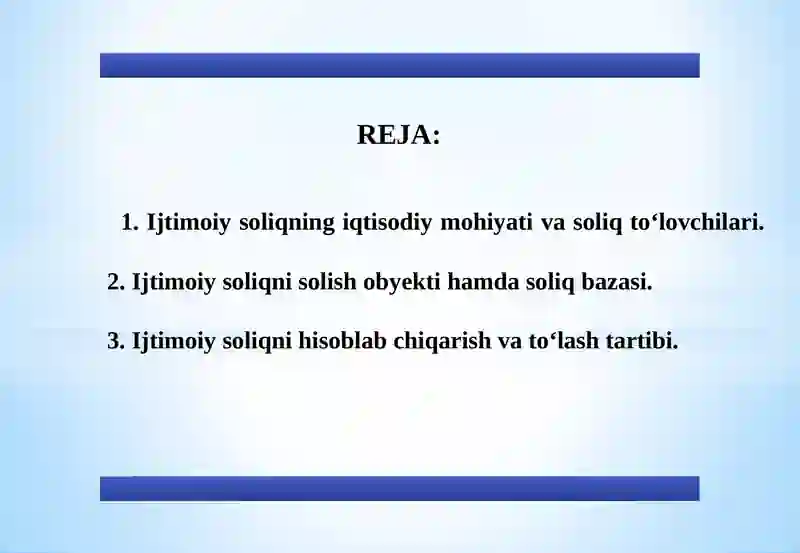 REJA:

1. Ijtimoiy soliqning iqtisodiy mohiyati va soliq to‘lovchilari.

2. Ijtimoiy soliqni solish obyekti hamda soliq bazasi.

3. Ijtimoiy soliqni hisoblab chiqarish va to‘lash tartibi.